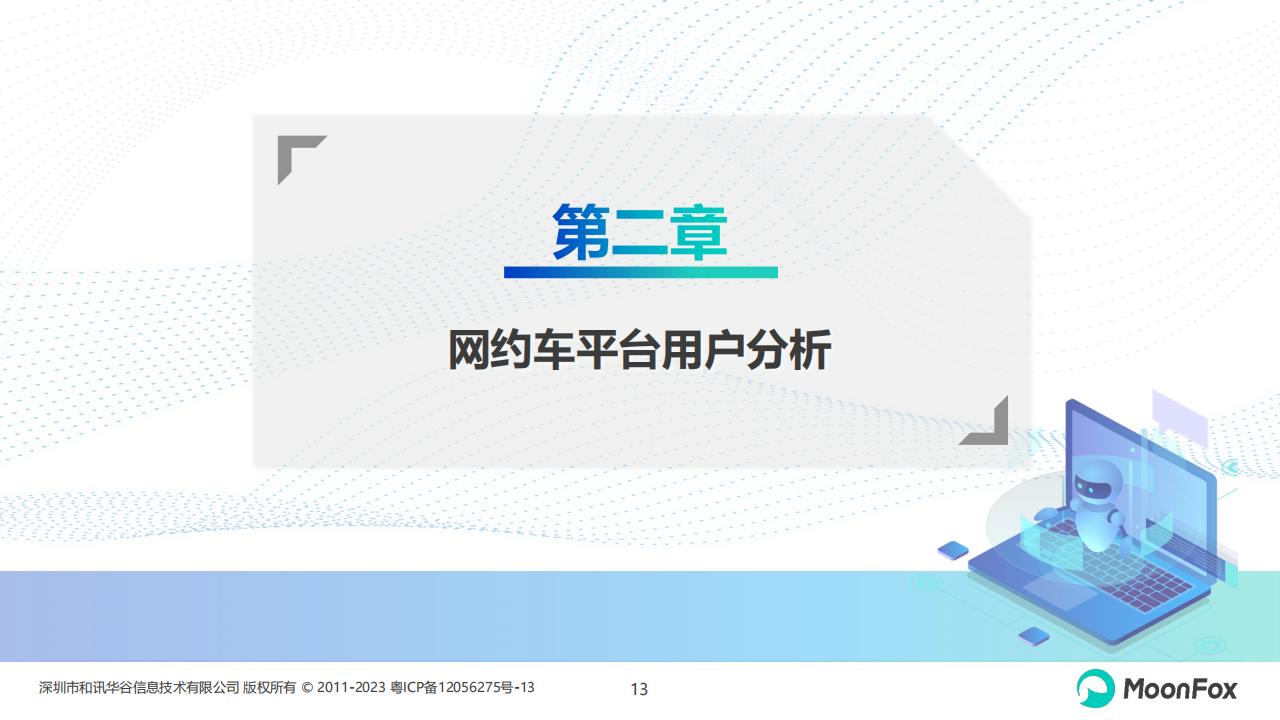 第二章

网约车平台用户分析

深圳市和讯华谷信息技术有限公司 版权所有 © 2011-2023 粤ICP备12056275号-13

13

MoonFox